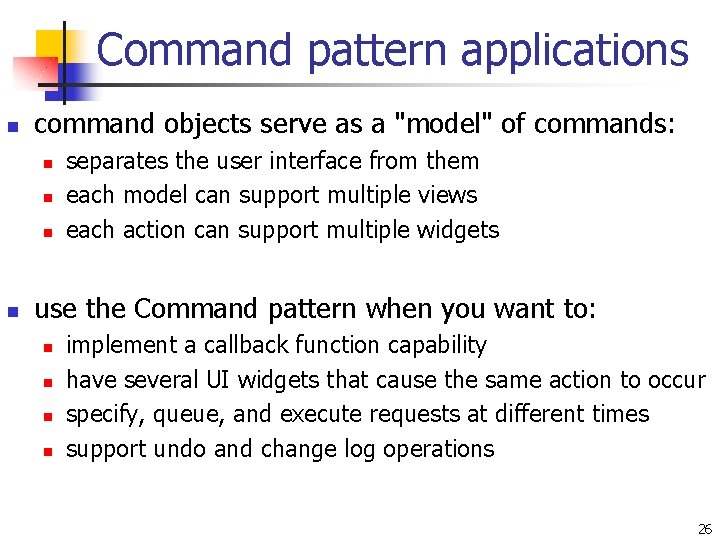 Command pattern applications

- command objects serve as a "model" of commands:
  - separates the user interface from them
  - each model can support multiple views
  - each action can support multiple widgets

- use the Command pattern when you want to:
  - implement a callback function capability
  - have several UI widgets that cause the same action to occur
  - specify, queue, and execute requests at different times
  - support undo and change log operations

26